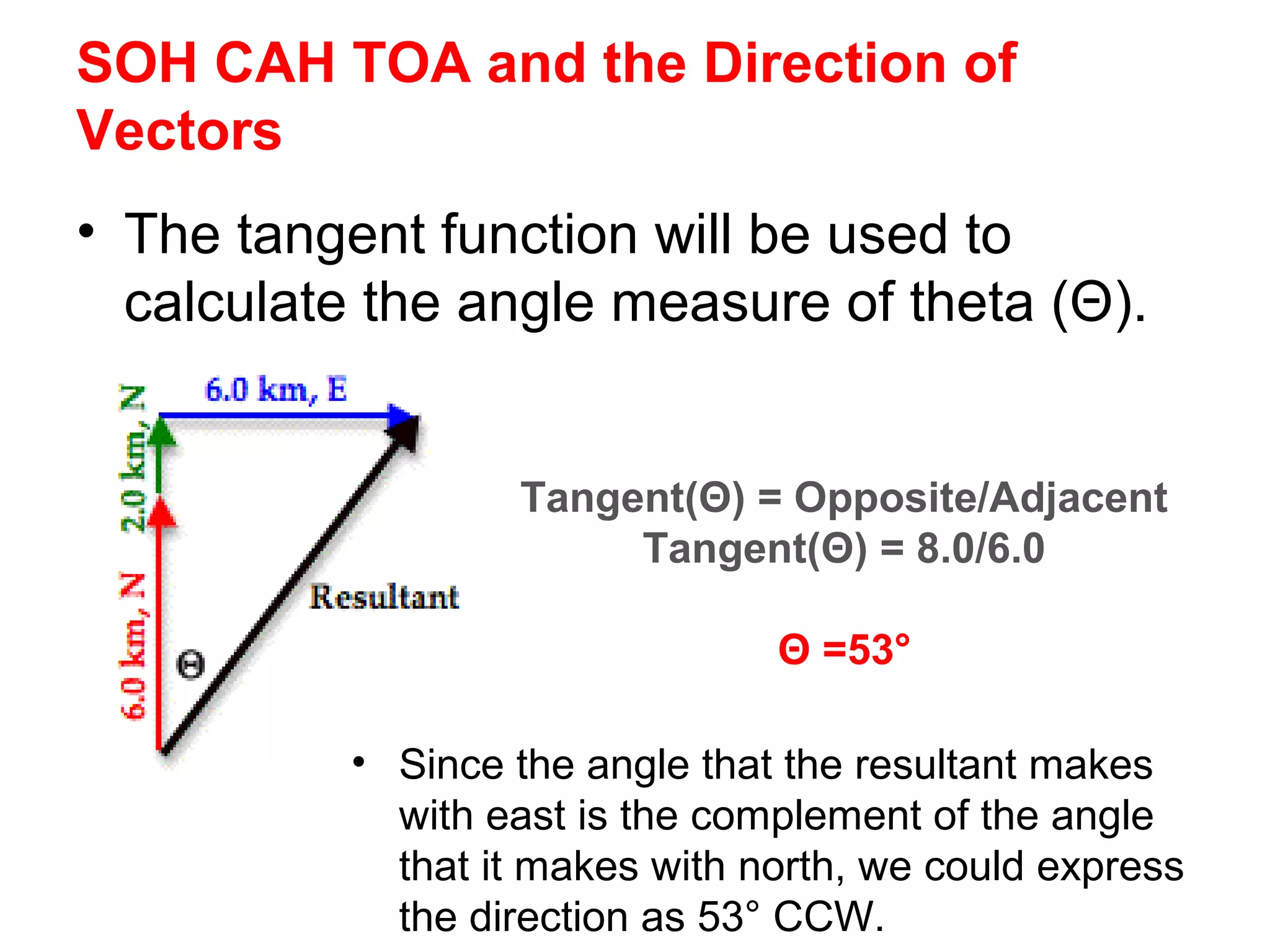 SOH CAH TOA and the Direction of Vectors

• The tangent function will be used to calculate the angle measure of theta (Θ).

6.0 km, E
2.0 km, N
6.0 km, N
Resultant
Θ

Tangent(Θ) = Opposite/Adjacent
Tangent(Θ) = 8.0/6.0

Θ =53°

• Since the angle that the resultant makes with east is the complement of the angle that it makes with north, we could express the direction as 53° CCW.